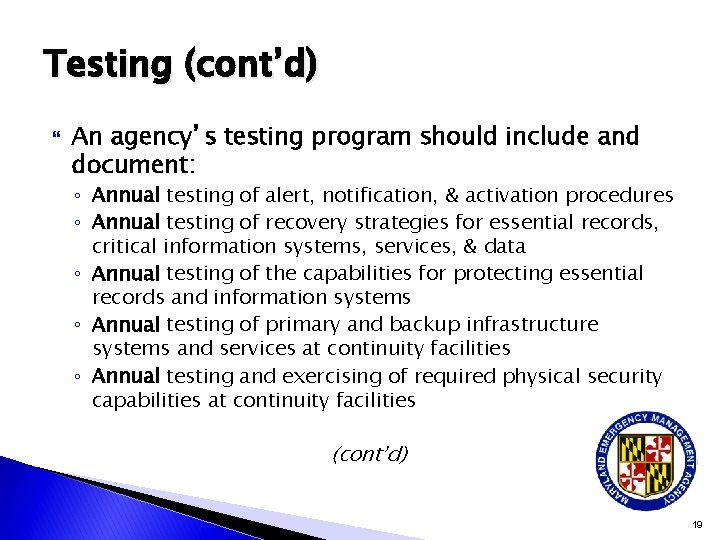 Testing (cont'd)

An agency's testing program should include and document:

◦ Annual testing of alert, notification, & activation procedures
◦ Annual testing of recovery strategies for essential records, critical information systems, services, & data
◦ Annual testing of the capabilities for protecting essential records and information systems
◦ Annual testing of primary and backup infrastructure systems and services at continuity facilities
◦ Annual testing and exercising of required physical security capabilities at continuity facilities

(cont'd)

MARYLAND EMERGENCY MANAGEMENT AGENCY

19